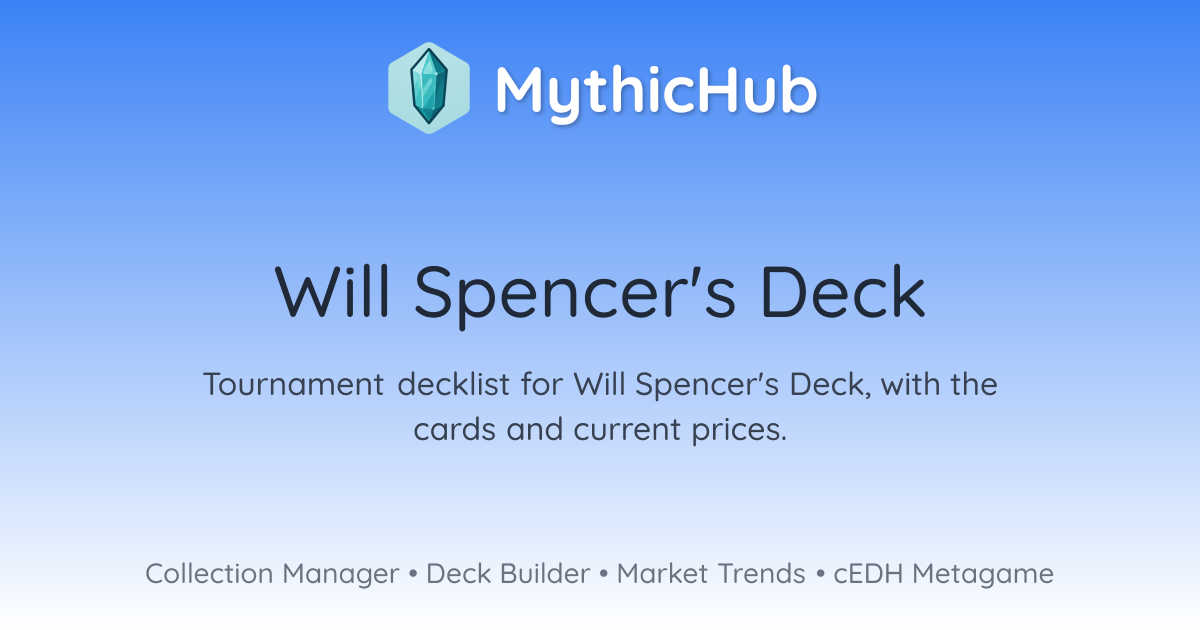 MythicHub

Will Spencer's Deck

Tournament decklist for Will Spencer's Deck, with the cards and current prices.

Collection Manager • Deck Builder • Market Trends • cEDH Metagame